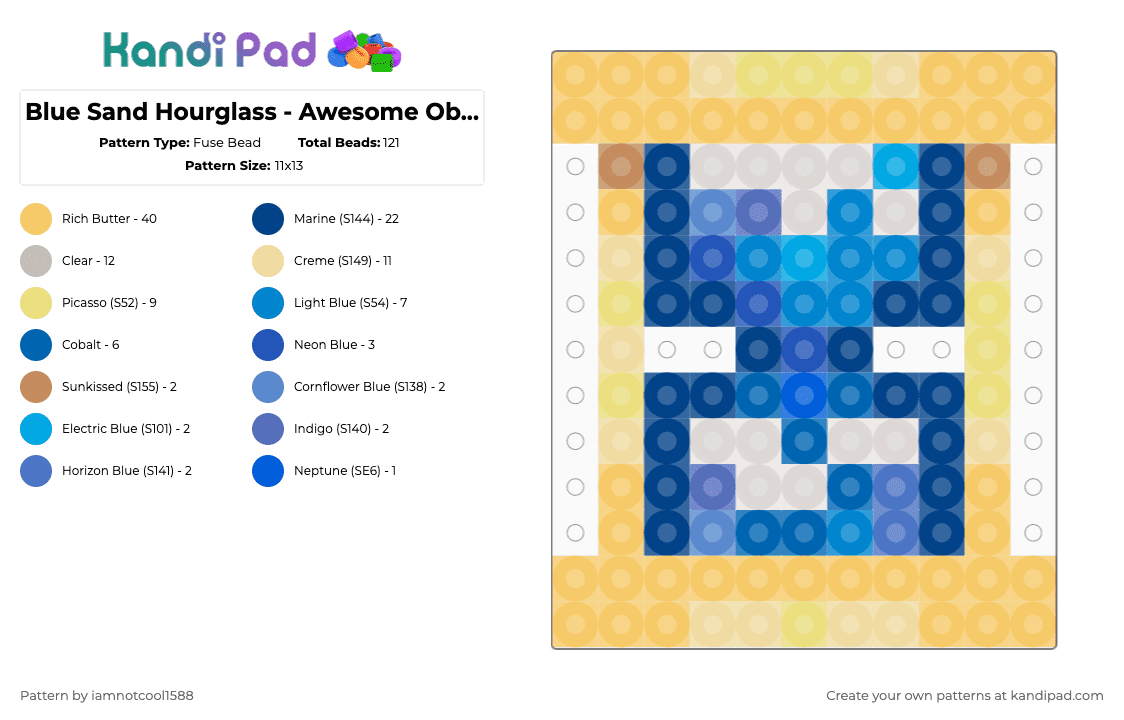 Kandi Pad

Blue Sand Hourglass - Awesome Ob...

Pattern Type: Fuse Bead Total Beads: 121

Pattern Size: 11x13

Rich Butter - 40
Clear - 12
Picasso (S52) - 9
Cobalt - 6
Sunkissed (S155) - 2
Electric Blue (S101) - 2
Horizon Blue (S141) - 2

Marine (S144) - 22
Creme (S149) - 11
Light Blue (S54) - 7
Neon Blue - 3
Cornflower Blue (S138) - 2
Indigo (S140) - 2
Neptune (SE6) - 1

Pattern by iamnotcool1588

Create your own patterns at kandipad.com